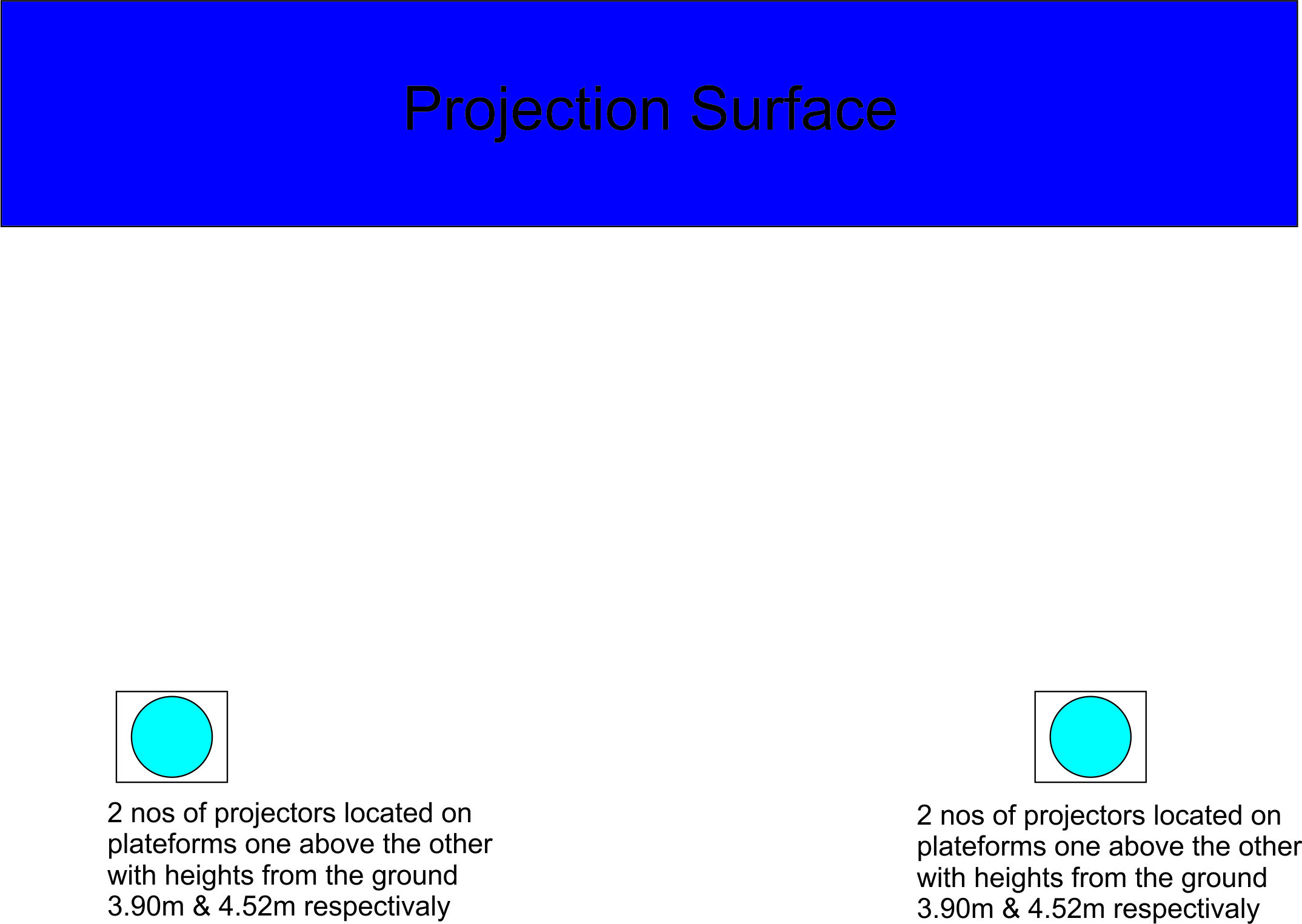 Projection Surface

2 nos of projectors located on plateforms one above the other with heights from the ground 3.90m & 4.52m respectivaly

2 nos of projectors located on plateforms one above the other with heights from the ground 3.90m & 4.52m respectivaly